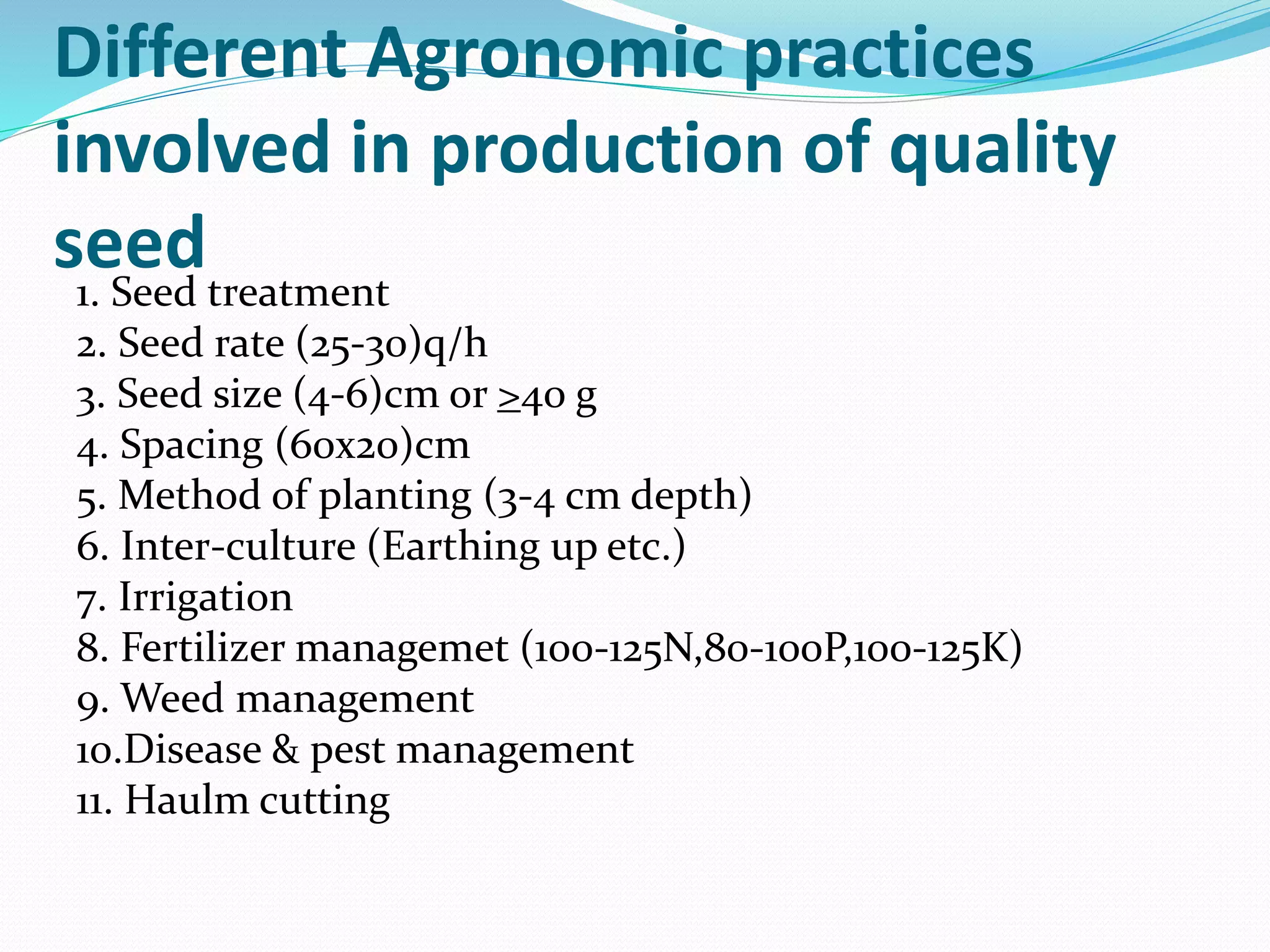 Different Agronomic practices involved in production of quality seed

1. Seed treatment
2. Seed rate (25-30)q/h
3. Seed size (4-6)cm or ≥40 g
4. Spacing (60x20)cm
5. Method of planting (3-4 cm depth)
6. Inter-culture (Earthing up etc.)
7. Irrigation
8. Fertilizer managemet (100-125N,80-100P,100-125K)
9. Weed management
10.Disease & pest management
11. Haulm cutting